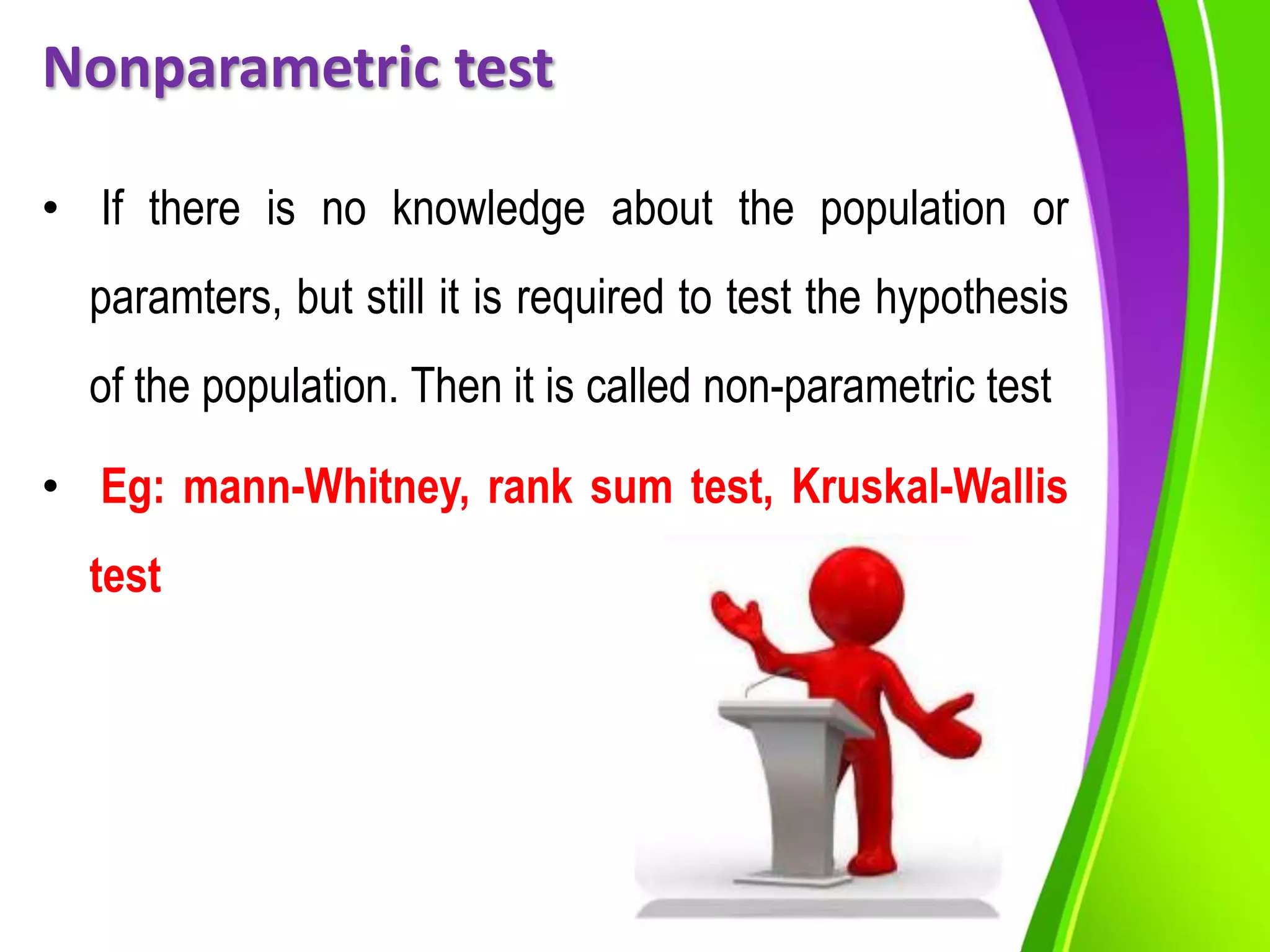 Nonparametric test

• If there is no knowledge about the population or paramters, but still it is required to test the hypothesis of the population. Then it is called non-parametric test

• Eg: mann-Whitney, rank sum test, Kruskal-Wallis test